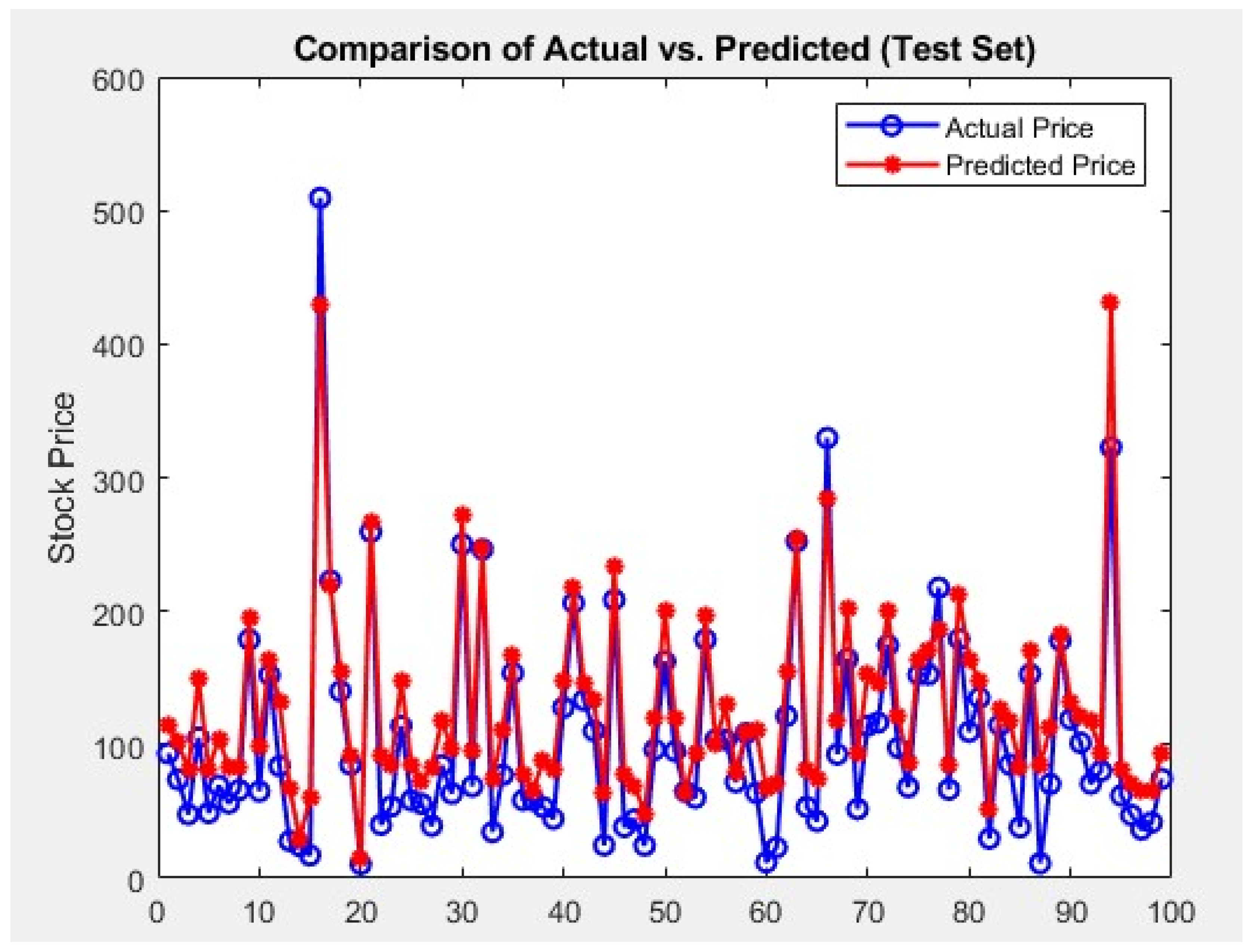 Comparison of Actual vs. Predicted (Test Set)

Actual Price
Predicted Price

Stock Price

600
500
400
300
200
100
0

0
10
20
30
40
50
60
70
80
90
100